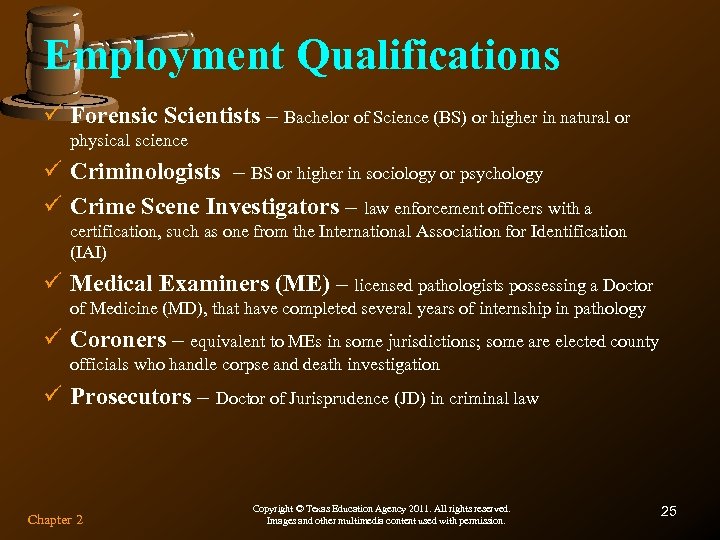 Employment Qualifications

✓ Forensic Scientists – Bachelor of Science (BS) or higher in natural or physical science

✓ Criminologists – BS or higher in sociology or psychology

✓ Crime Scene Investigators – law enforcement officers with a certification, such as one from the International Association for Identification (IAI)

✓ Medical Examiners (ME) – licensed pathologists possessing a Doctor of Medicine (MD), that have completed several years of internship in pathology

✓ Coroners – equivalent to MEs in some jurisdictions; some are elected county officials who handle corpse and death investigation

✓ Prosecutors – Doctor of Jurisprudence (JD) in criminal law

Chapter 2

Copyright © Texas Education Agency 2011. All rights reserved. Images and other multimedia content used with permission.

25